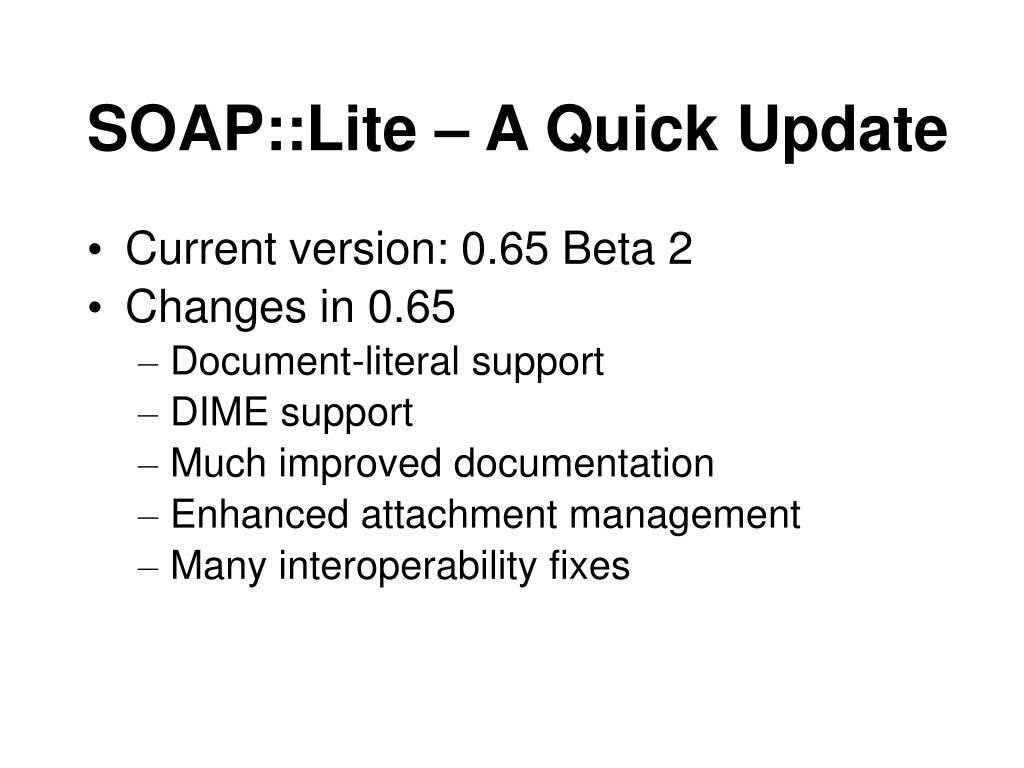 SOAP::Lite – A Quick Update

• Current version: 0.65 Beta 2
• Changes in 0.65
  – Document-literal support
  – DIME support
  – Much improved documentation
  – Enhanced attachment management
  – Many interoperability fixes